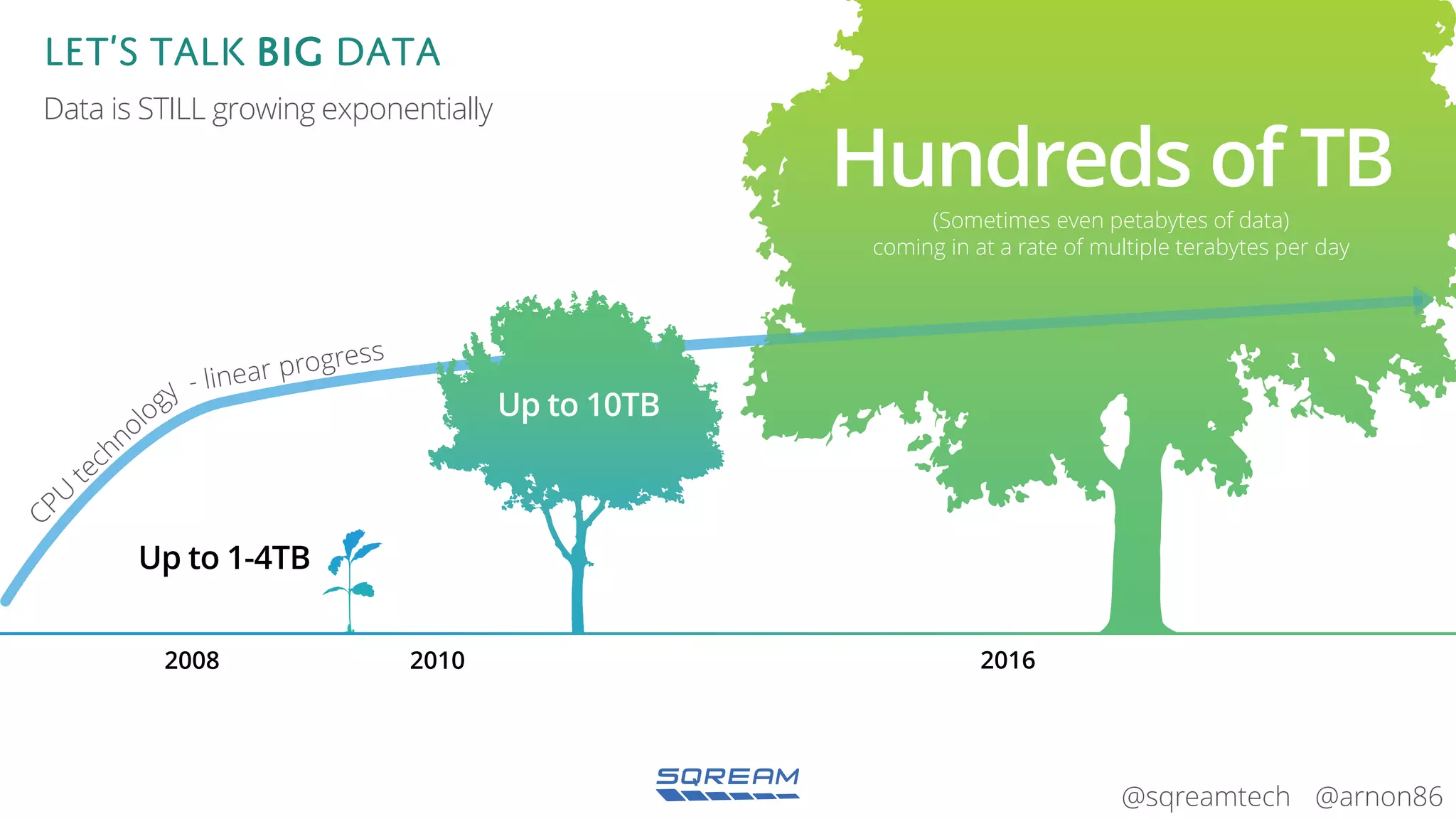 LET'S TALK BIG DATA

Data is STILL growing exponentially

Hundreds of TB

(Sometimes even petabytes of data)
coming in at a rate of multiple terabytes per day

CPU technology - linear progress

Up to 10TB

Up to 1-4TB

2008

2010

2016

SQREAM

@sqreamtech @arnon86